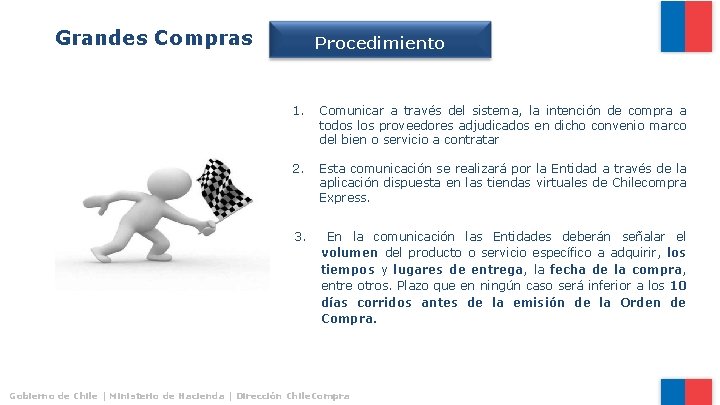 Grandes Compras

Procedimiento

1. Comunicar a través del sistema, la intención de compra a todos los proveedores adjudicados en dicho convenio marco del bien o servicio a contratar

2. Esta comunicación se realizará por la Entidad a través de la aplicación dispuesta en las tiendas virtuales de Chilecompra Express.

3. En la comunicación las Entidades deberán señalar el volumen del producto o servicio específico a adquirir, los tiempos y lugares de entrega, la fecha de la compra, entre otros. Plazo que en ningún caso será inferior a los 10 días corridos antes de la emisión de la Orden de Compra.

Gobierno de Chile | Ministerio de Hacienda | Dirección ChileCompra